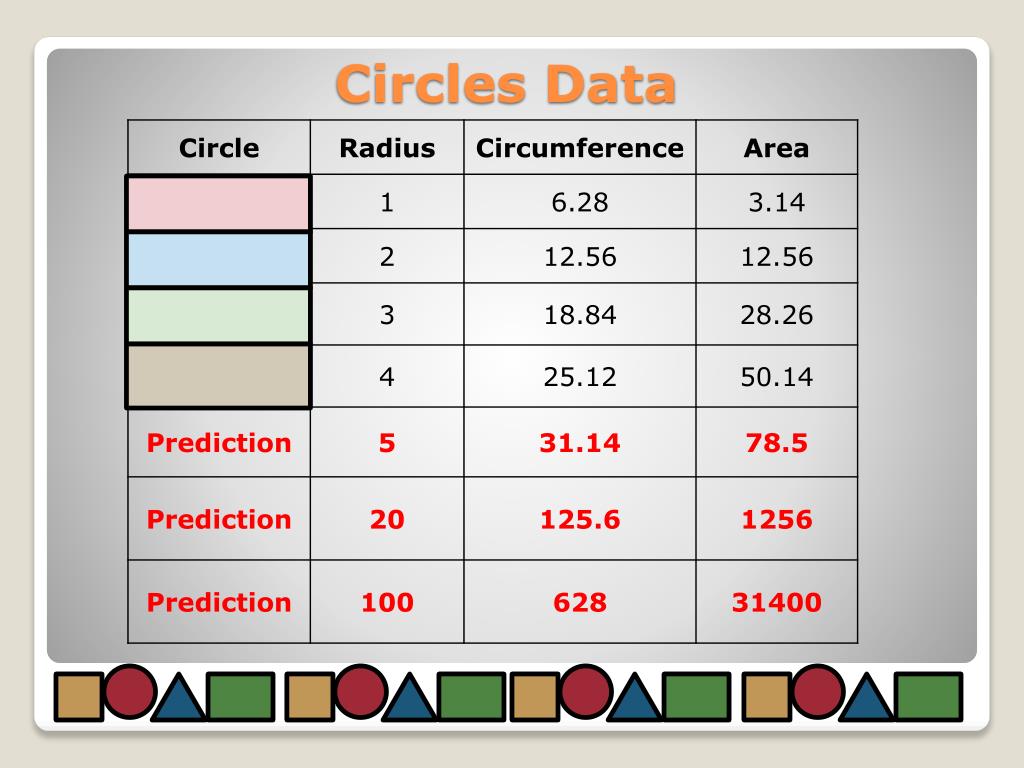 Circles Data

| Circle | Radius | Circumference | Area |
|---|---|---|---|
| | 1 | 6.28 | 3.14 |
| | 2 | 12.56 | 12.56 |
| | 3 | 18.84 | 28.26 |
| | 4 | 25.12 | 50.14 |
| Prediction | 5 | 31.14 | 78.5 |
| Prediction | 20 | 125.6 | 1256 |
| Prediction | 100 | 628 | 31400 |